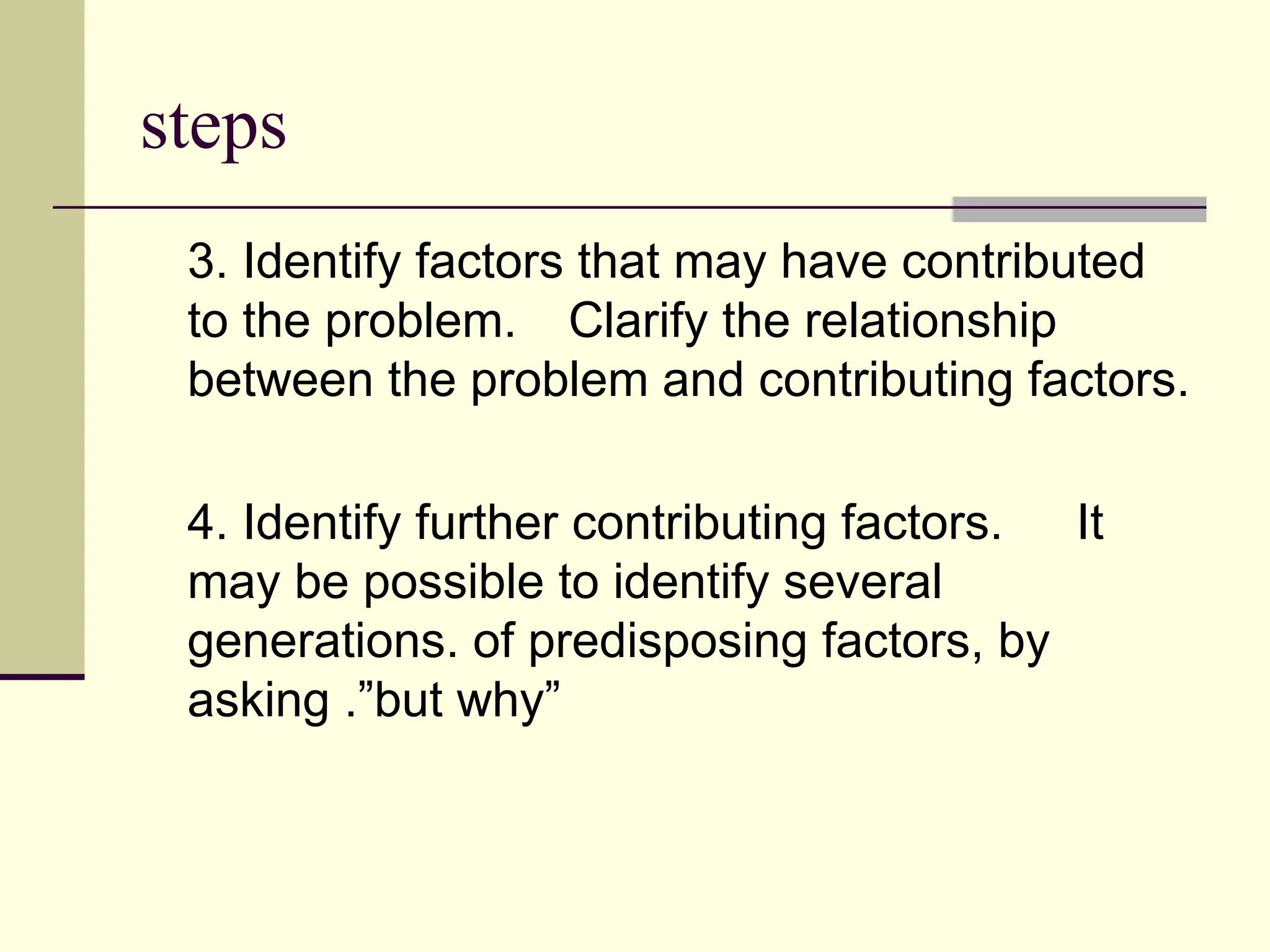 steps

3. Identify factors that may have contributed to the problem. Clarify the relationship between the problem and contributing factors.

4. Identify further contributing factors. It may be possible to identify several generations. of predisposing factors, by asking .”but why”